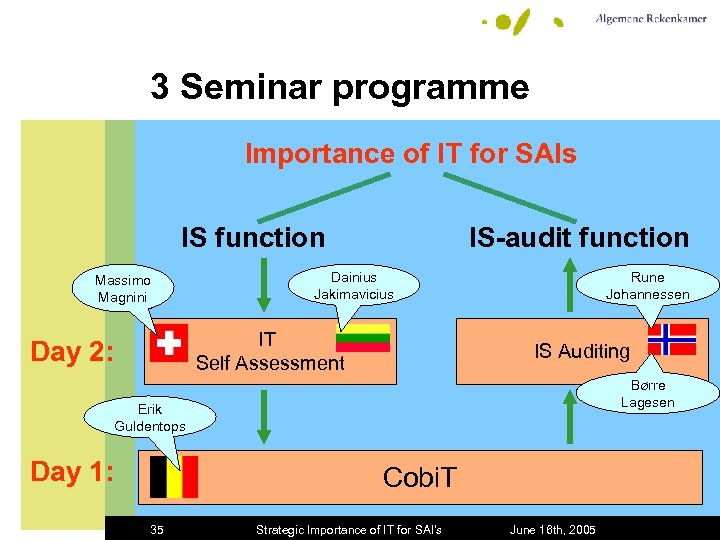 Algemene Rekenkamer

3 Seminar programme

Importance of IT for SAIs

IS function

IS-audit function

Massimo Magnini

Dainius Jakimavicius

Rune Johannessen

Day 2:

IT Self Assessment

IS Auditing

Børre Lagesen

Erik Guldentops

Day 1:

CobiT

35 Strategic Importance of IT for SAI's June 16th, 2005